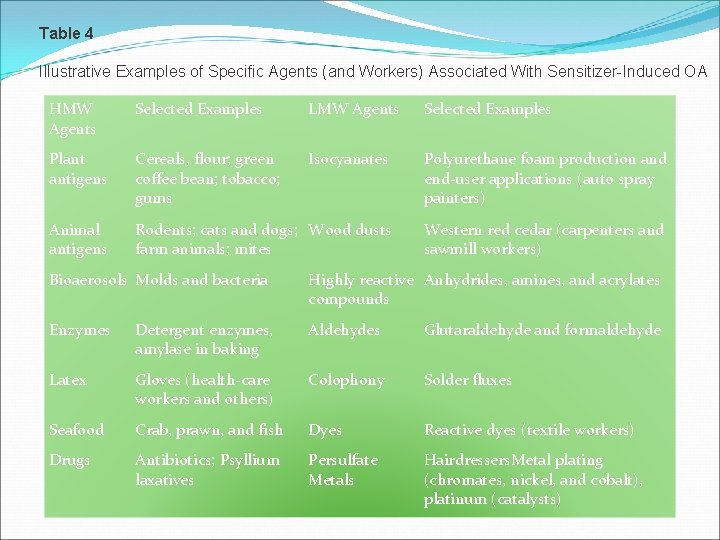 Table 4

Illustrative Examples of Specific Agents (and Workers) Associated With Sensitizer-Induced OA

| HMW Agents | Selected Examples | LMW Agents | Selected Examples |
|---|---|---|---|
| Plant antigens | Cereals, flour; green coffee bean; tobacco; gums | Isocyanates | Polyurethane foam production and end-user applications (auto spray painters) |
| Animal antigens | Rodents; cats and dogs; farm animals; mites | Wood dusts | Western red cedar (carpenters and sawmill workers) |
| Bioaerosols | Molds and bacteria | Highly reactive compounds | Anhydrides, amines, and acrylates |
| Enzymes | Detergent enzymes, amylase in baking | Aldehydes | Glutaraldehyde and formaldehyde |
| Latex | Gloves (health-care workers and others) | Colophony | Solder fluxes |
| Seafood | Crab, prawn, and fish | Dyes | Reactive dyes (textile workers) |
| Drugs | Antibiotics; Psyllium laxatives | Persulfate Metals | Hairdressers Metal plating (chromates, nickel, and cobalt), platinum (catalysts) |